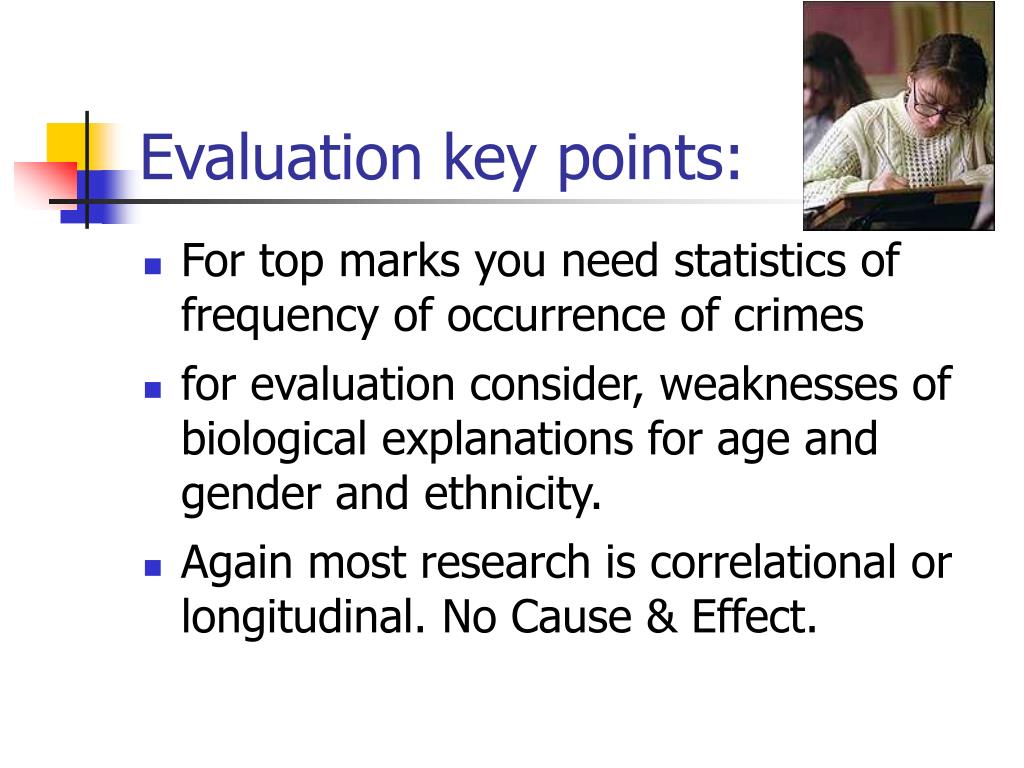 Evaluation key points:

- For top marks you need statistics of frequency of occurrence of crimes
- for evaluation consider, weaknesses of biological explanations for age and gender and ethnicity.
- Again most research is correlational or longitudinal. No Cause & Effect.